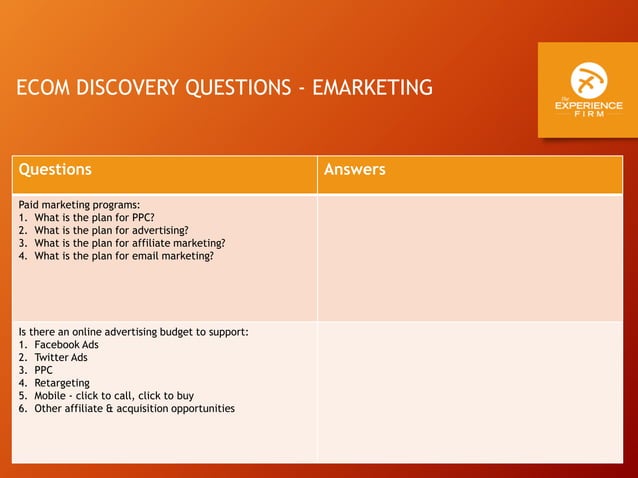 ECOM DISCOVERY QUESTIONS - EMARKETING

The EXPERIENCE FIRM

| Questions | Answers |
|---|---|
| Paid marketing programs: 1. What is the plan for PPC? 2. What is the plan for advertising? 3. What is the plan for affiliate marketing? 4. What is the plan for email marketing? | |
| Is there an online advertising budget to support: 1. Facebook Ads 2. Twitter Ads 3. PPC 4. Retargeting 5. Mobile - click to call, click to buy 6. Other affiliate & acquisition opportunities | |